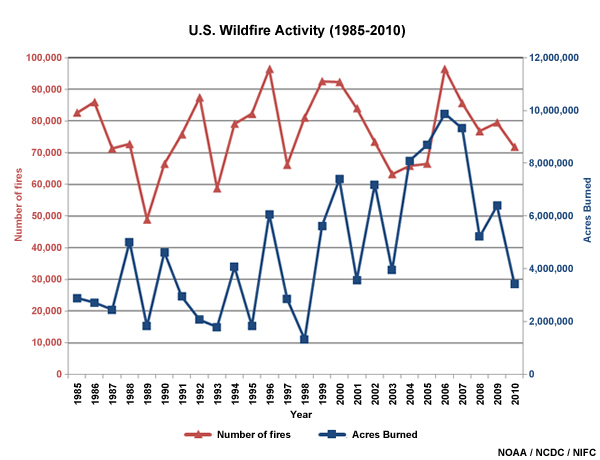 U.S. Wildfire Activity (1985-2010)

Number of fires

100,000
90,000
80,000
70,000
60,000
50,000
40,000
30,000
20,000
10,000
0

Acres Burned

12,000,000
10,000,000
8,000,000
6,000,000
4,000,000
2,000,000
0

1985 1986 1987 1988 1989 1990 1991 1992 1993 1994 1995 1996 1997 1998 1999 2000 2001 2002 2003 2004 2005 2006 2007 2008 2009 2010

Year

Number of fires
Acres Burned

NOAA / NCDC / NIFC